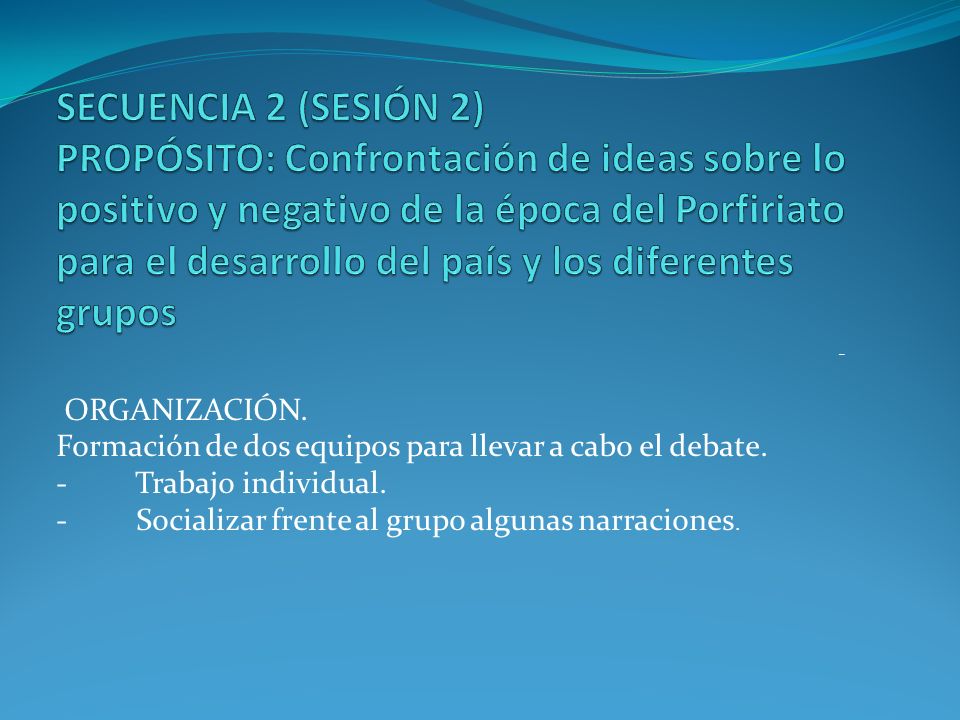 SECUENCIA 2 (SESIÓN 2)
PROPÓSITO: Confrontación de ideas sobre lo positivo y negativo de la época del Porfiriato para el desarrollo del país y los diferentes grupos

-

ORGANIZACIÓN.
Formación de dos equipos para llevar a cabo el debate.
- Trabajo individual.
- Socializar frente al grupo algunas narraciones.